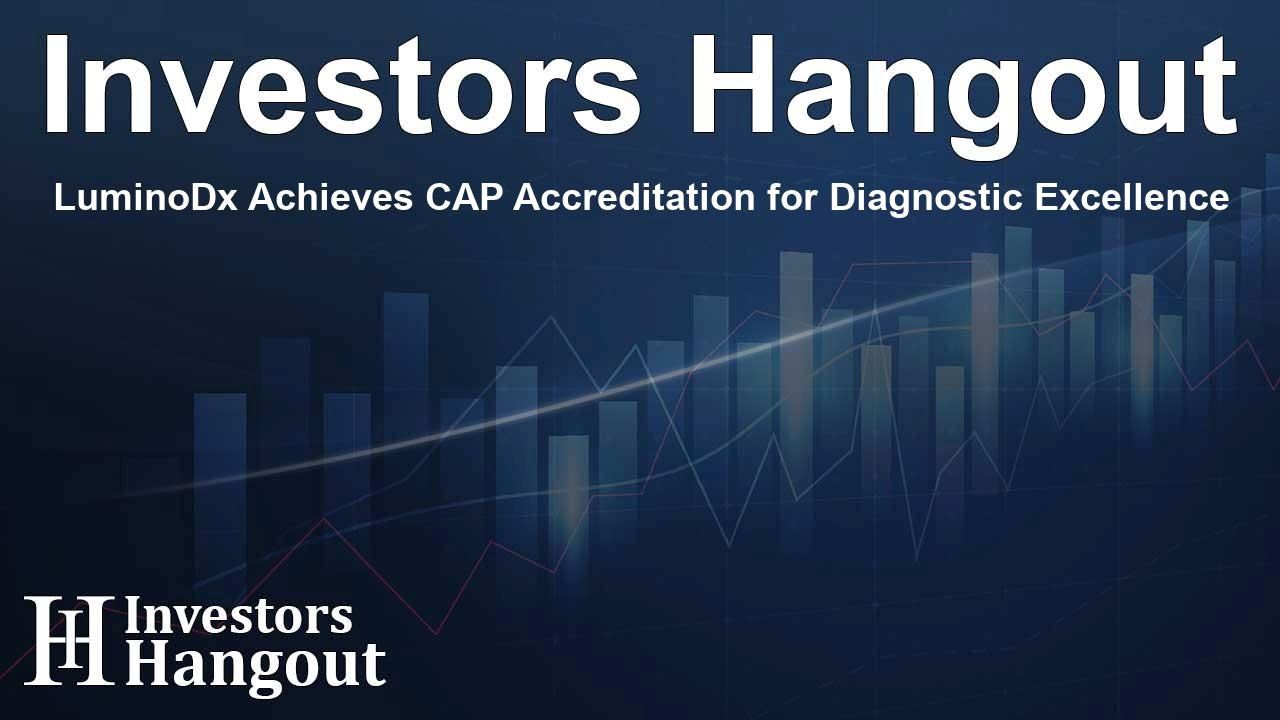 Investors Hangout

LuminoDx Achieves CAP Accreditation for Diagnostic Excellence

IH Investors Hangout